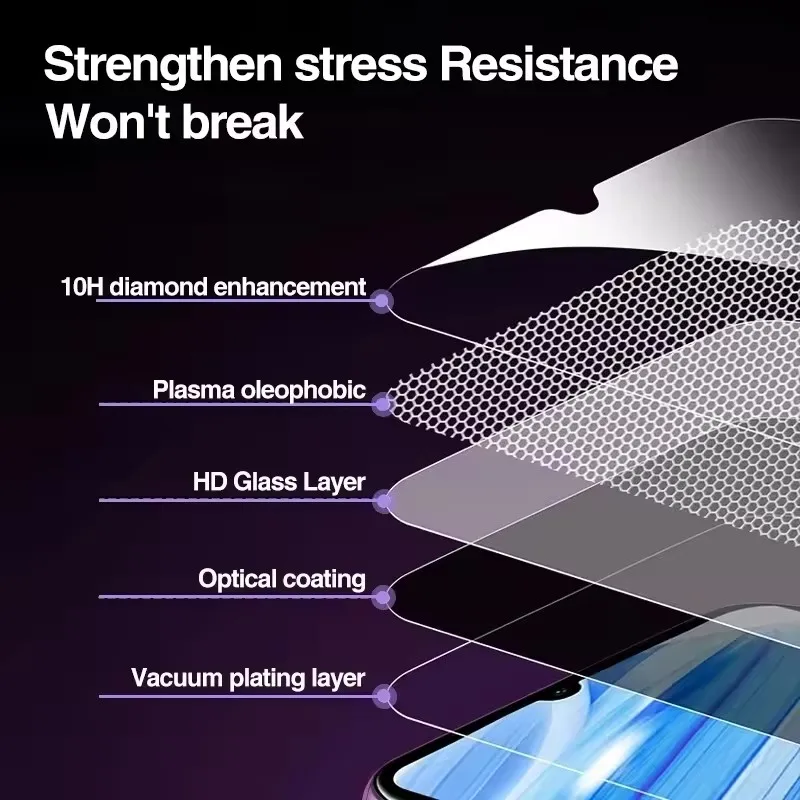 Strengthen stress Resistance
Won't break

10H diamond enhancement

Plasma oleophobic

HD Glass Layer

Optical coating

Vacuum plating layer